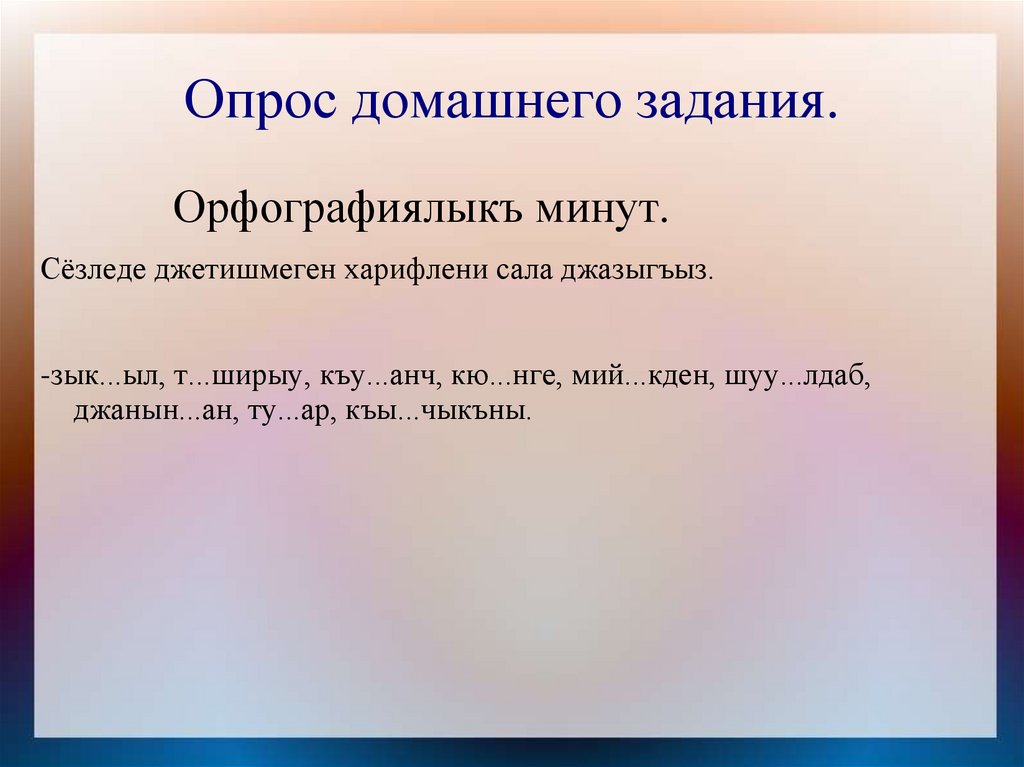 Опрос домашнего задания.

Орфографиялыкъ минут.

Сёзледе джетишмеген харифлени сала джазыгъыз.

-зык...ыл, т...ширыу, къу...анч, кю...нге, мий...кден, шуу...лдаб, джанын...ан, ту...ар, къы...чыкъны.